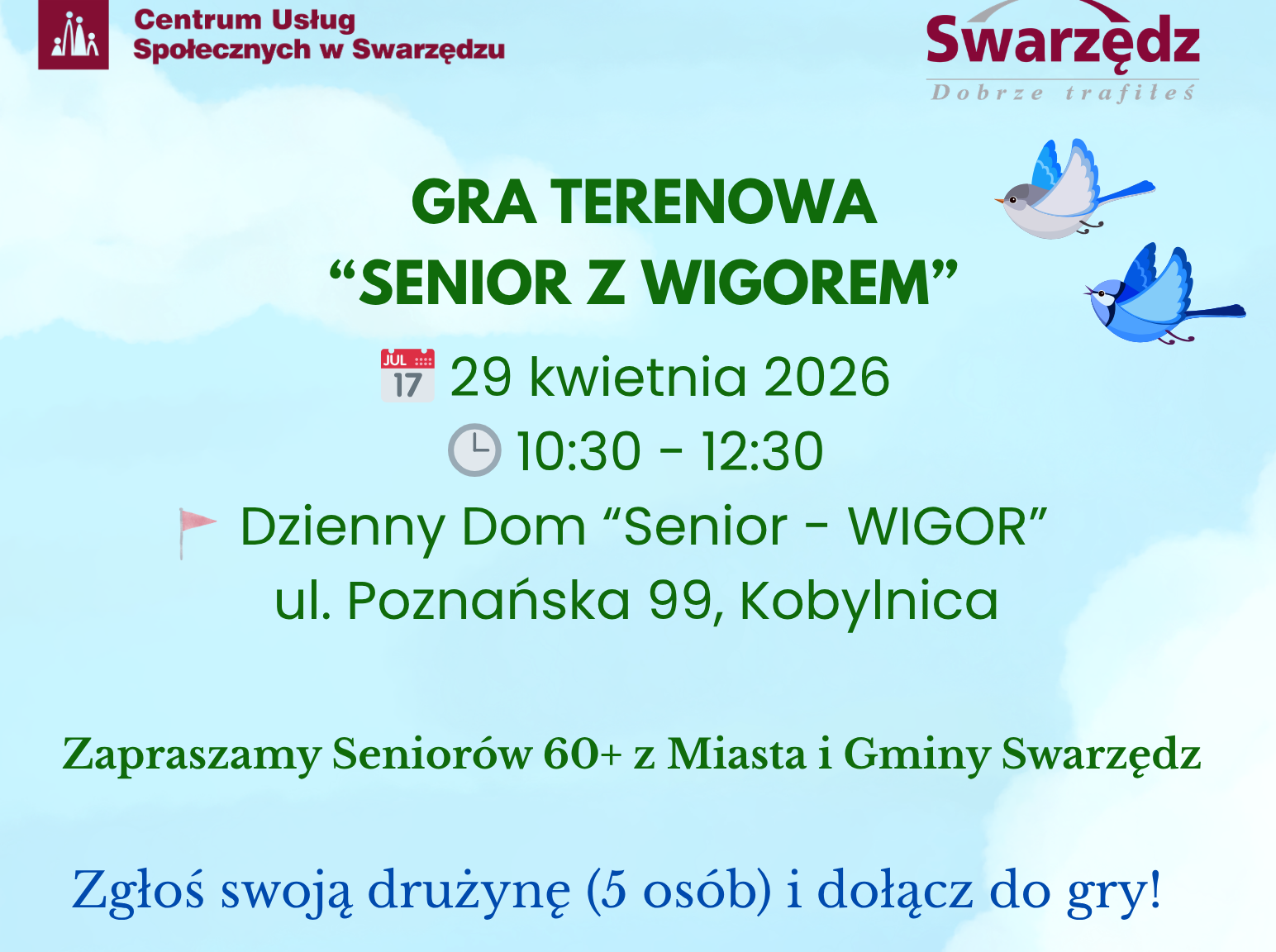 Centrum Usług Społecznych w Swarzędzu

Swarzędz
Dobrze trafiłeś

GRA TERENOWA
“SENIOR Z WIGOREM”

JUL 17 29 kwietnia 2026
10:30 - 12:30
Dzienny Dom “Senior - WIGOR”
ul. Poznańska 99, Kobylnica

Zapraszamy Seniorów 60+ z Miasta i Gminy Swarzędz

Zgłoś swoją drużynę (5 osób) i dołącz do gry!